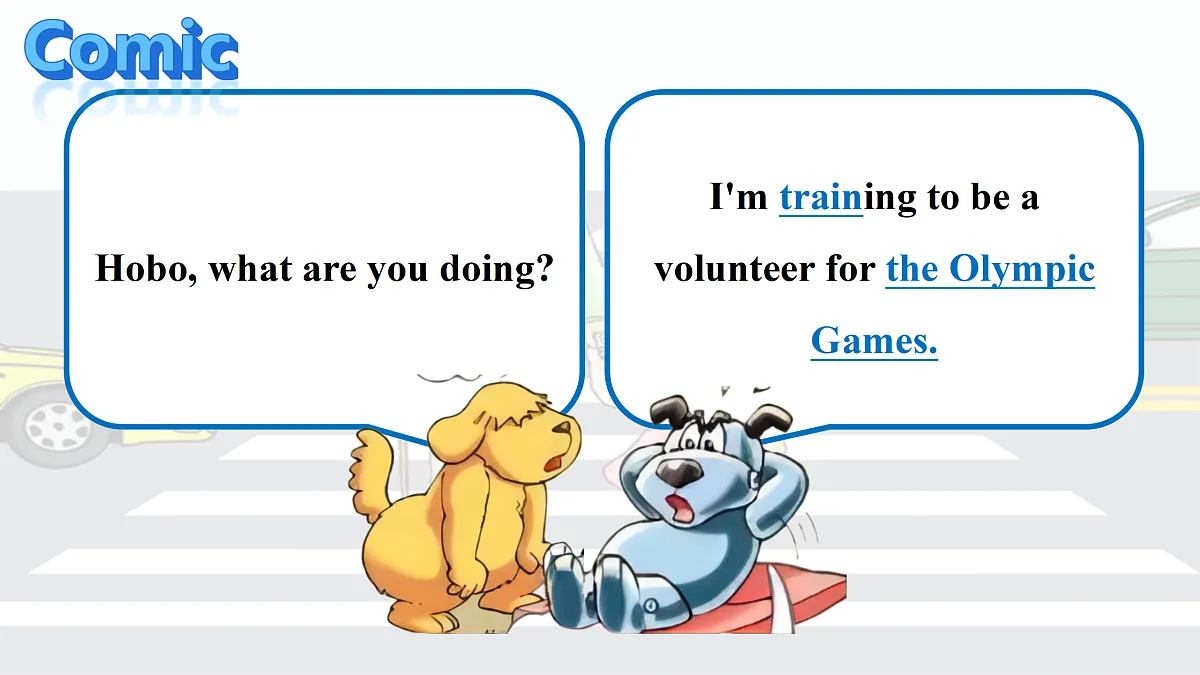 Comic

Hobo, what are you doing?

I'm training to be a volunteer for the Olympic Games.